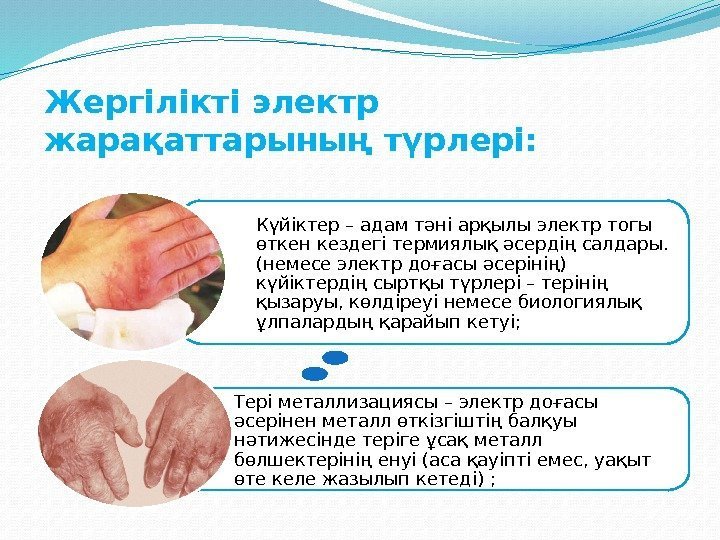 Жергілікті электр жарақаттарының түрлері:

Күйіктер – адам тәні арқылы электр тогы өткен кездегі термиялық әсердің салдары. (немесе электр доғасы әсерінің) күйіктердің сыртқы түрлері – терінің қызаруы, көлдіреуі немесе биологиялық ұлпалардың қарайып кетуі;

Тері металлизациясы – электр доғасы әсерінен металл өткізгіштің балқуы нәтижесінде теріге ұсақ металл бөлшектерінің енуі (аса қауіпті емес, уақыт өте келе жазылып кетеді) ;